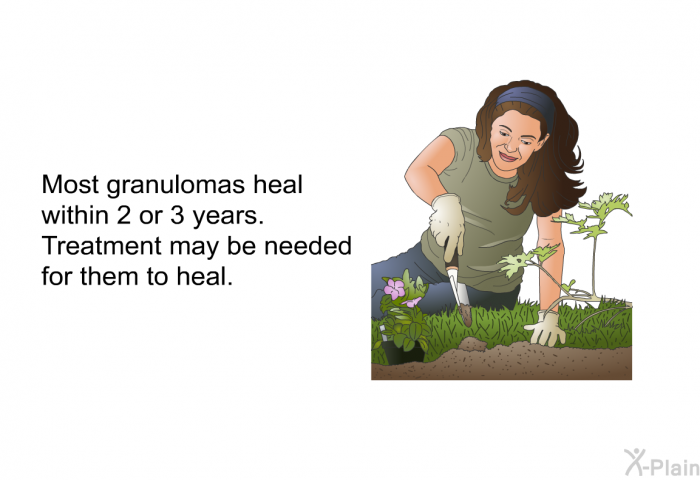 Most granulomas heal within 2 or 3 years. Treatment may be needed for them to heal.

X-Plain